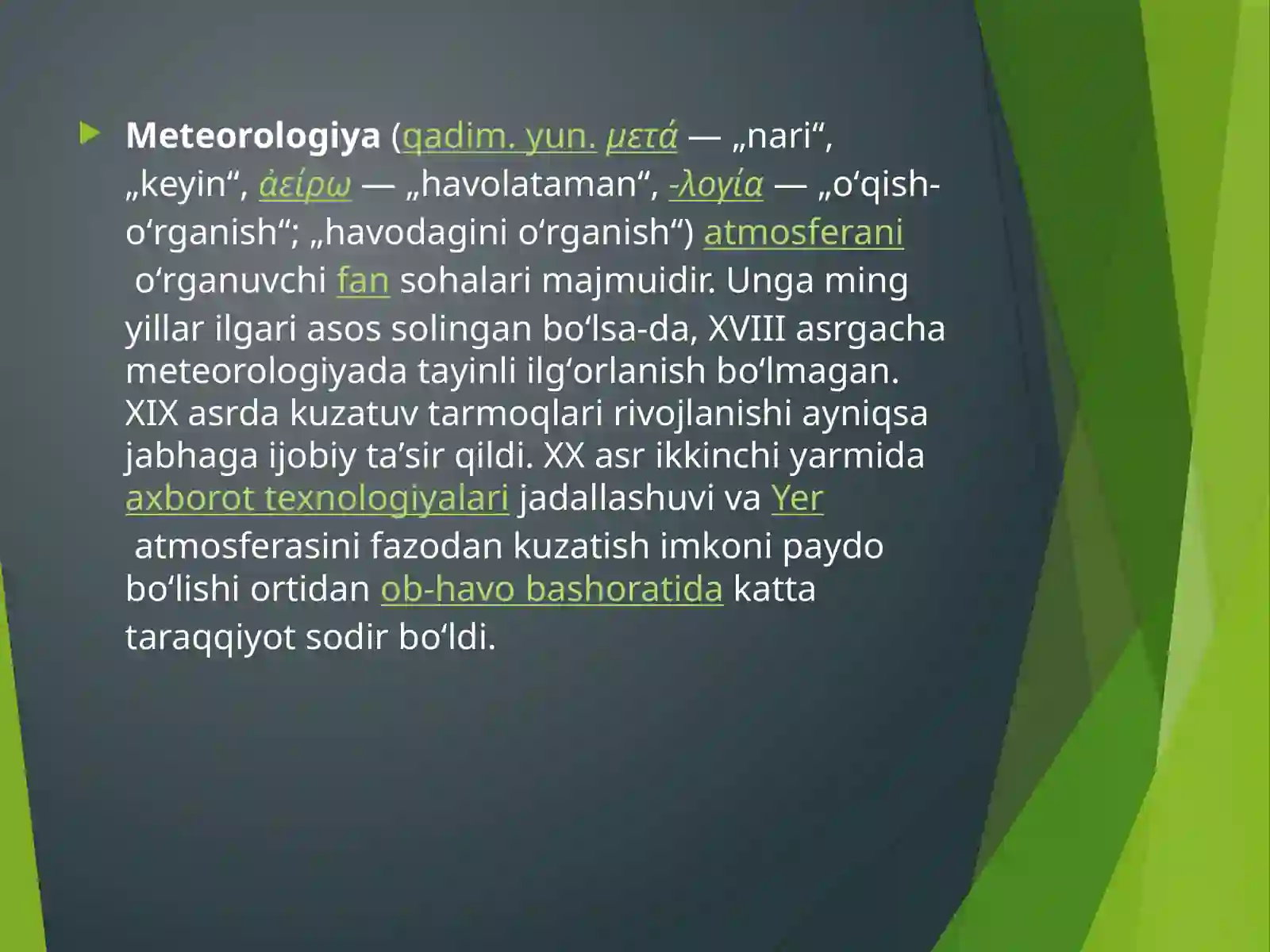 Meteorologiya (qadim. yun. μετά — „nari“, „keyin“, ἀείρω — „havolataman“, -λογία — „oʻqish-oʻrganish“; „havodagini oʻrganish“) atmosferani oʻrganuvchi fan sohalari majmuidir. Unga ming yillar ilgari asos solingan boʻlsa-da, XVIII asrgacha meteorologiyada tayinli ilgʻorlanish boʻlmagan. XIX asrda kuzatuv tarmoqlari rivojlanishi ayniqsa jabhaga ijobiy taʼsir qildi. XX asr ikkinchi yarmida axborot texnologiyalari jadallashuvi va Yer atmosferasini fazodan kuzatish imkoni paydo boʻlishi ortidan ob-havo bashoratida katta taraqqiyot sodir boʻldi.